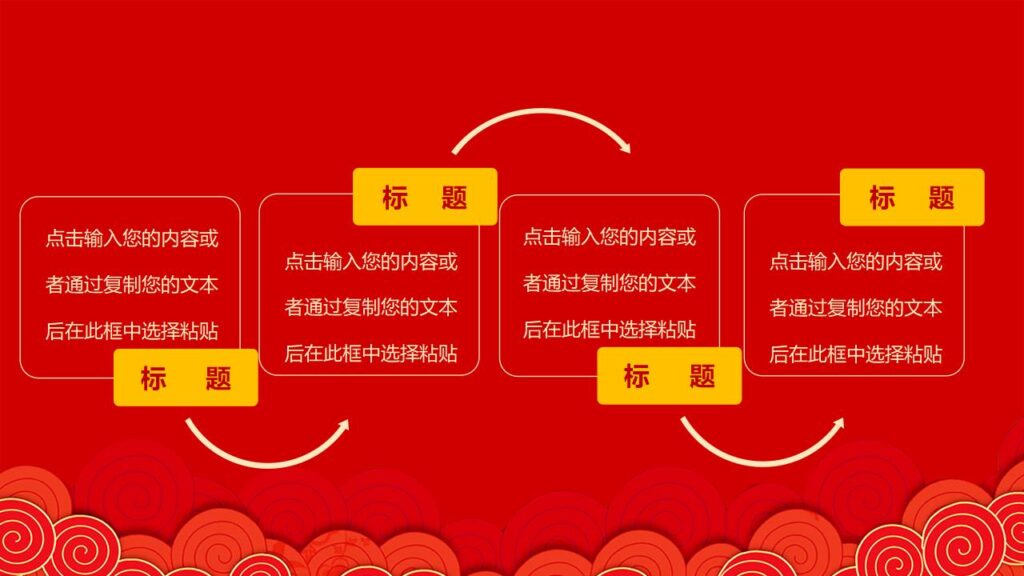 点击输入您的内容或者通过复制您的文本后在此框中选择粘贴

标　题

标　题

点击输入您的内容或者通过复制您的文本后在此框中选择粘贴

点击输入您的内容或者通过复制您的文本后在此框中选择粘贴

标　题

标　题

点击输入您的内容或者通过复制您的文本后在此框中选择粘贴